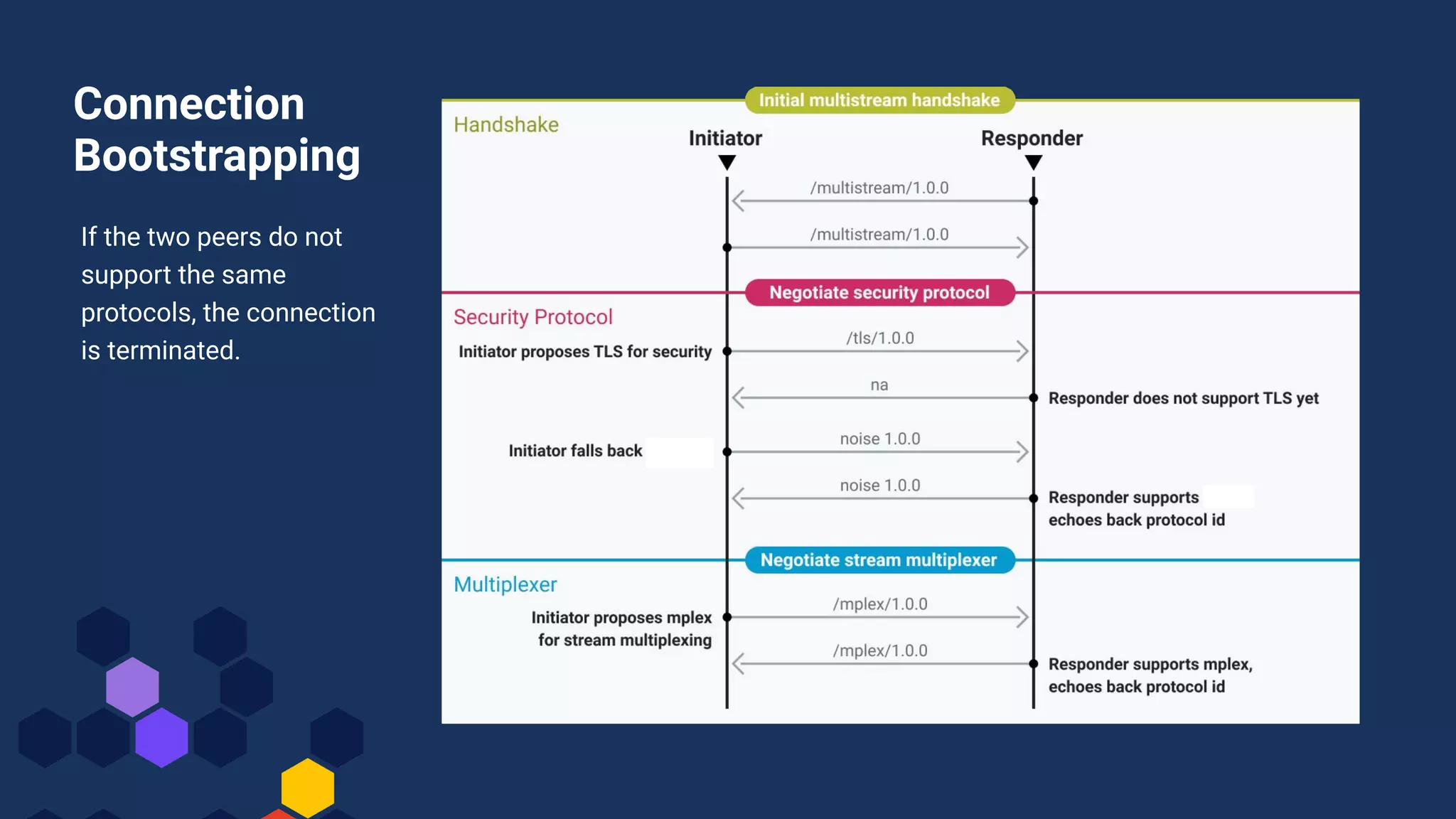 Connection Bootstrapping

If the two peers do not support the same protocols, the connection is terminated.

Initial multistream handshake

Handshake

Initiator

Responder

/multistream/1.0.0

/multistream/1.0.0

Negotiate security protocol

Security Protocol

Initiator proposes TLS for security

/tls/1.0.0

na

Responder does not support TLS yet

Initiator falls back

noise 1.0.0

noise 1.0.0

Responder supports echoes back protocol id

Negotiate stream multiplexer

Multiplexer

Initiator proposes mplex for stream multiplexing

/mplex/1.0.0

/mplex/1.0.0

Responder supports mplex, echoes back protocol id